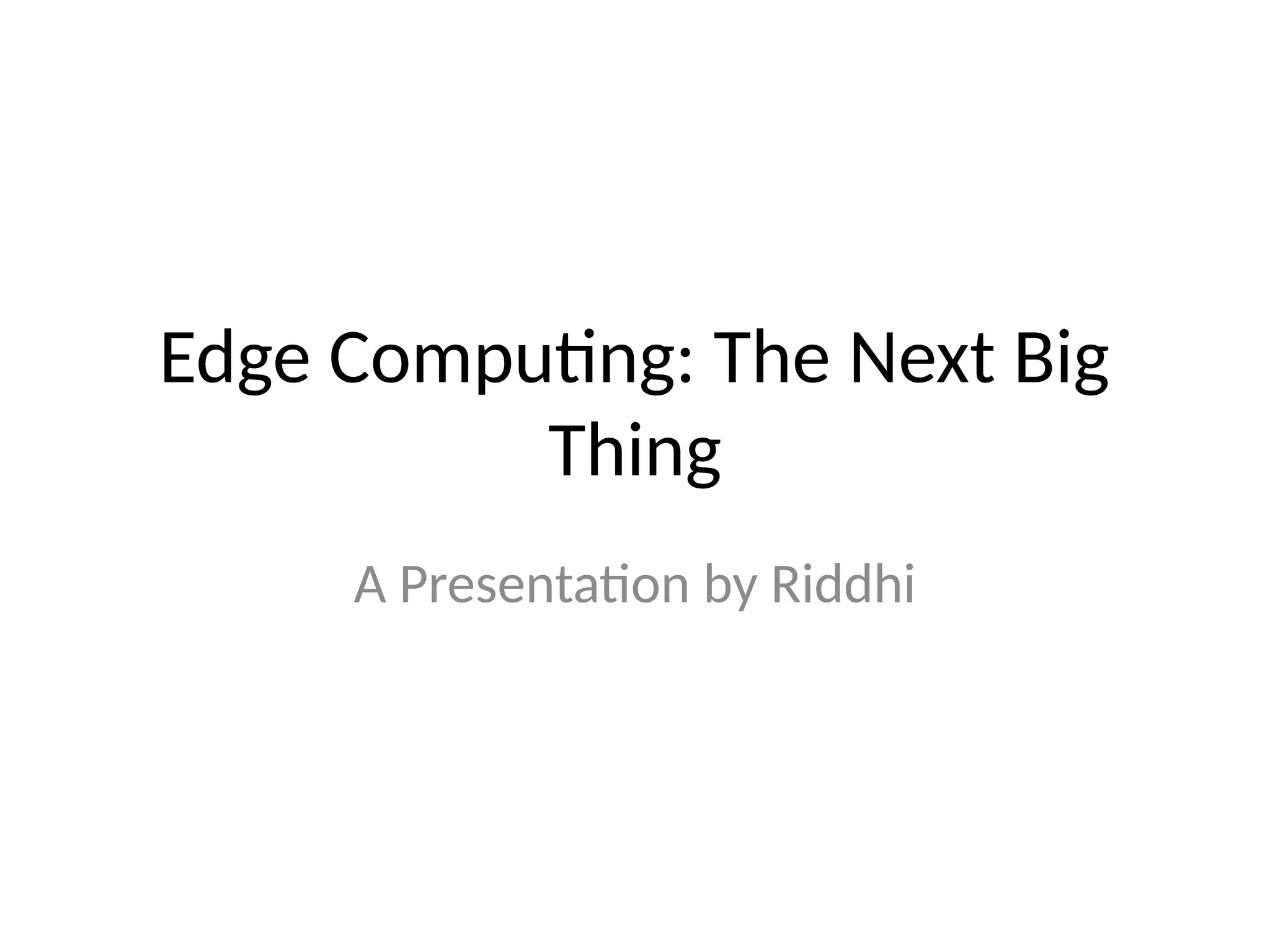 Edge Computing: The Next Big Thing

A Presentation by Riddhi